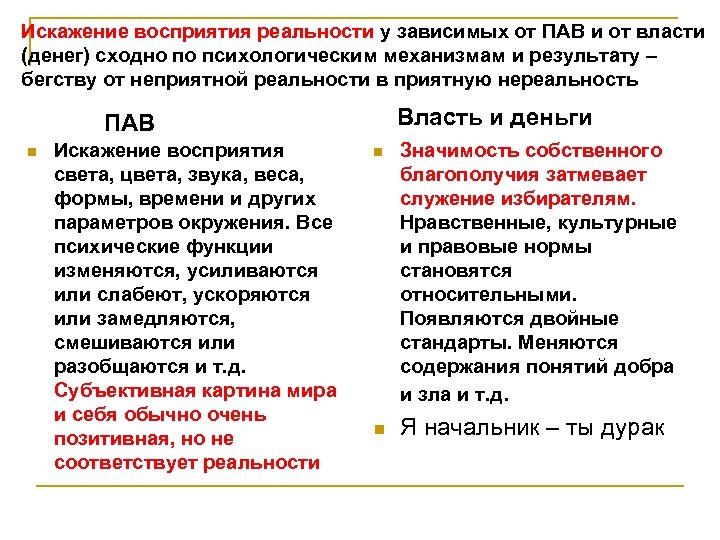 Искажение восприятия реальности у зависимых от ПАВ и от власти (денег) сходно по психологическим механизмам и результату – бегству от неприятной реальности в приятную нереальность

ПАВ

Искажение восприятия света, цвета, звука, веса, формы, времени и других параметров окружения. Все психические функции изменяются, усиливаются или слабеют, ускоряются или замедляются, смешиваются или разобщаются и т.д. Субъективная картина мира и себя обычно очень позитивная, но не соответствует реальности

Власть и деньги

Значимость собственного благополучия затмевает служение избирателям. Нравственные, культурные и правовые нормы становятся относительными. Появляются двойные стандарты. Меняются содержания понятий добра и зла и т.д.

Я начальник – ты дурак